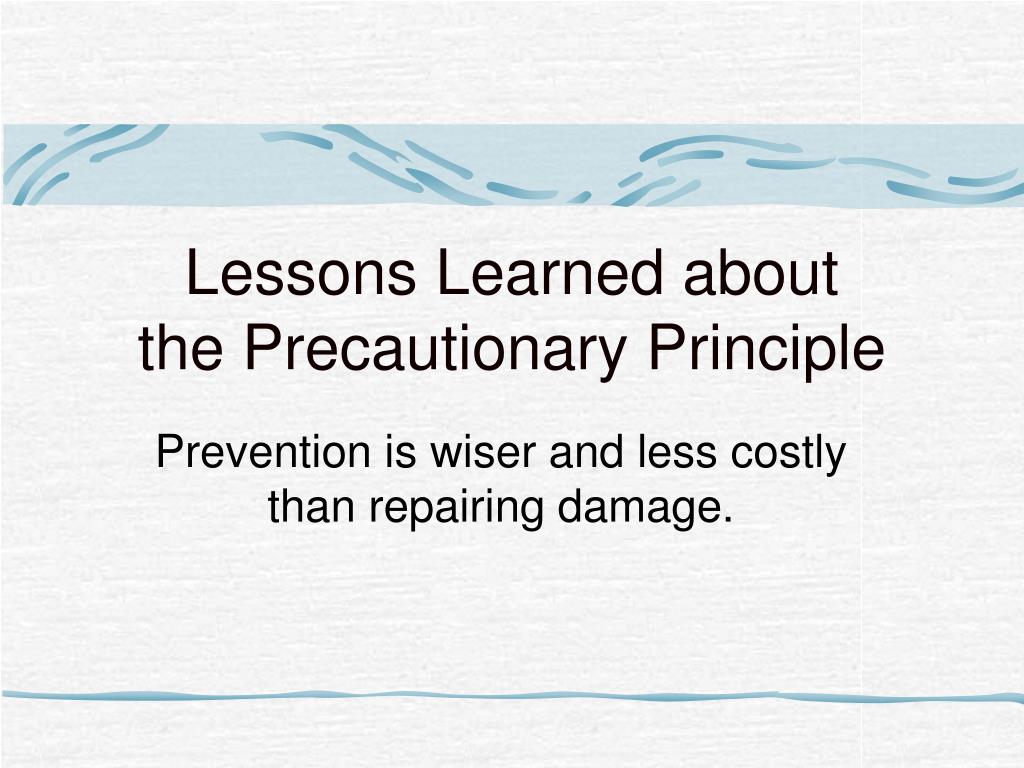 Lessons Learned about the Precautionary Principle

Prevention is wiser and less costly than repairing damage.